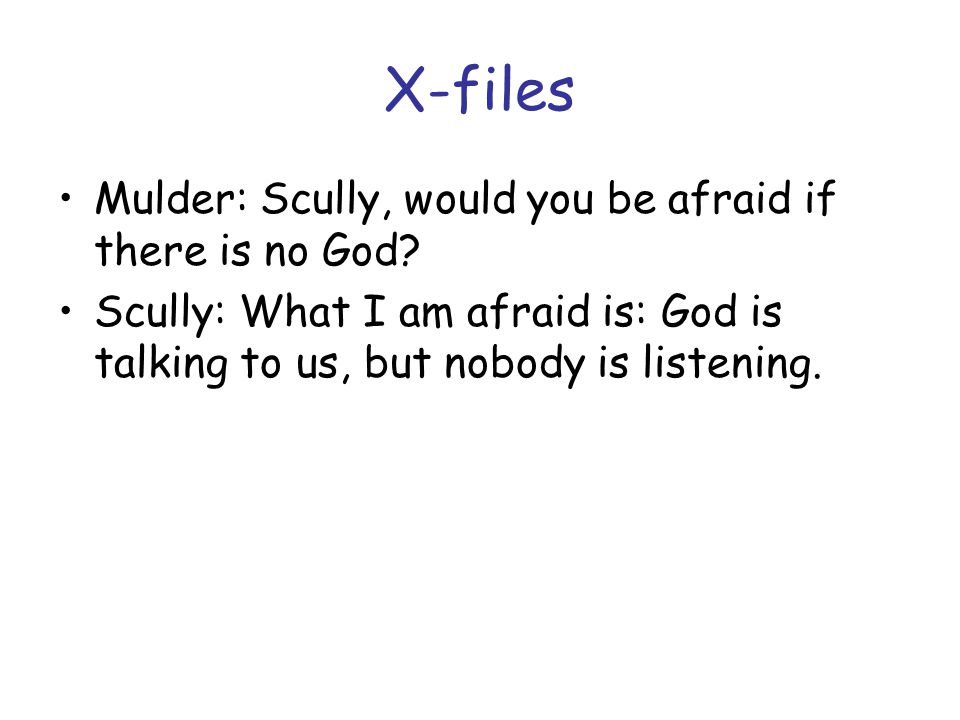 X-files

• Mulder: Scully, would you be afraid if there is no God?
• Scully: What I am afraid is: God is talking to us, but nobody is listening.